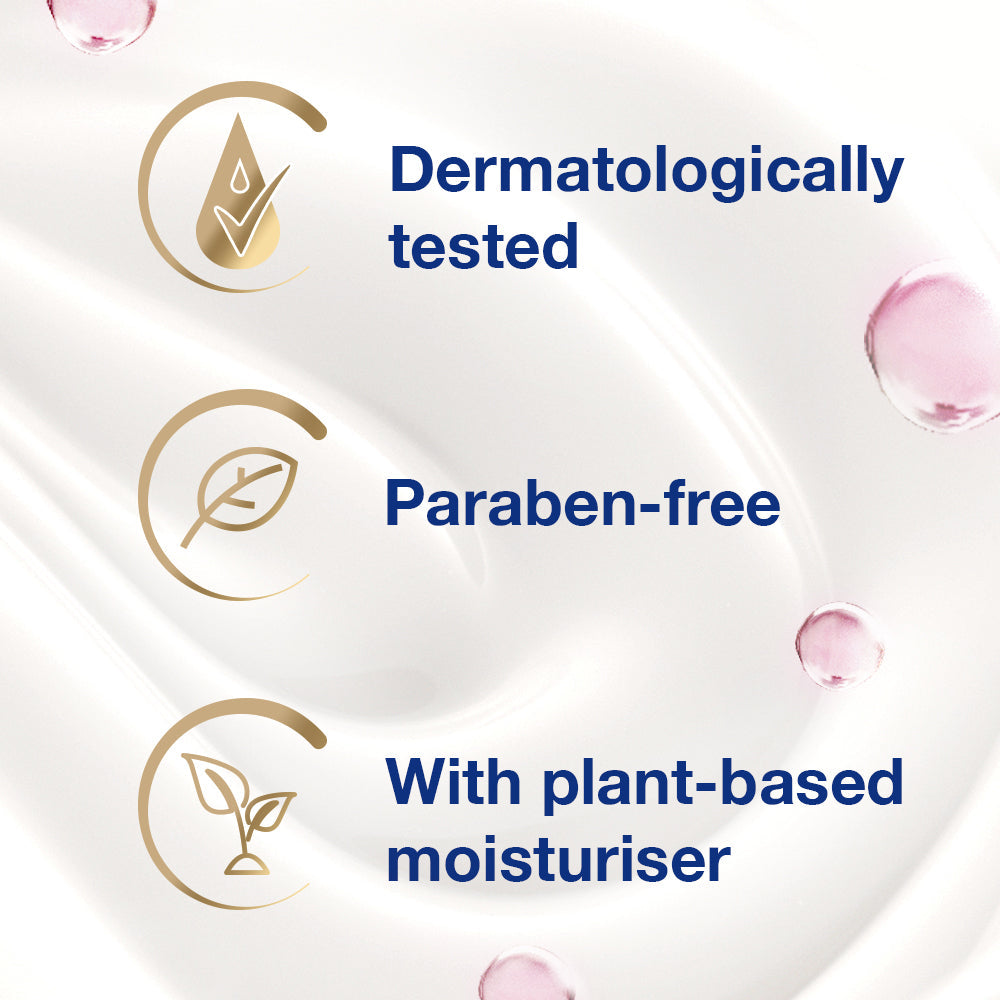 Dermatologically tested

Paraben-free

With plant-based moisturiser